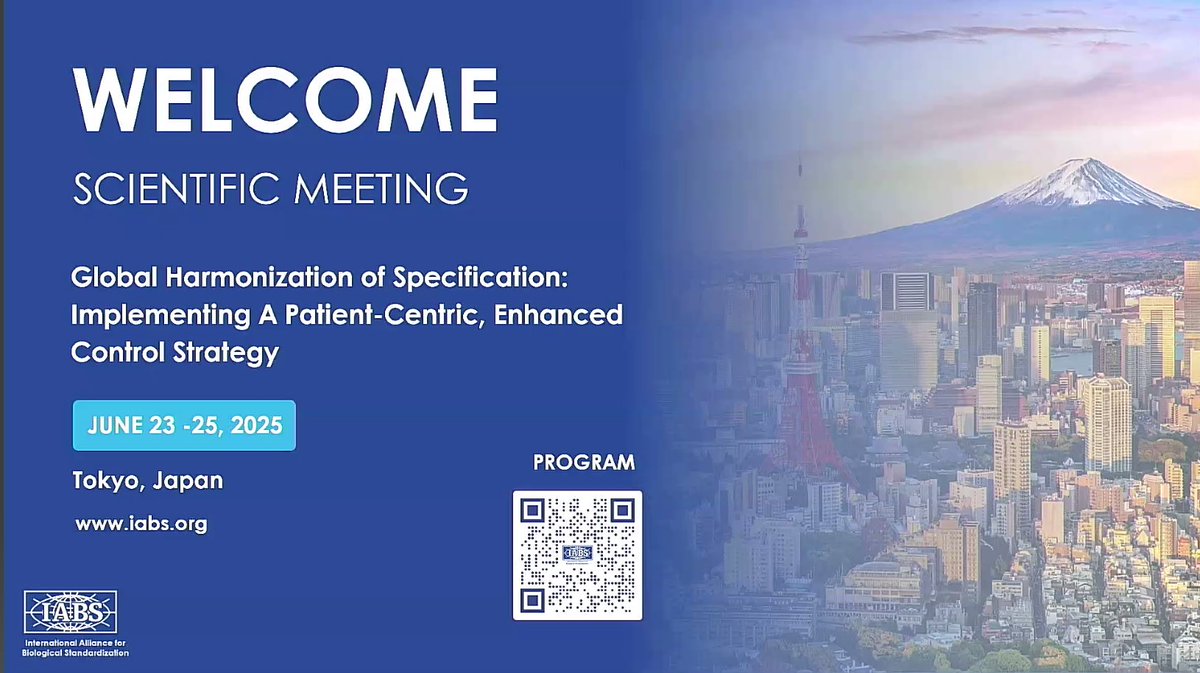 WELCOME

SCIENTIFIC MEETING

Global Harmonization of Specification: Implementing A Patient-Centric, Enhanced Control Strategy

JUNE 23 -25, 2025

Tokyo, Japan

www.iabs.org

PROGRAM

IABS

IABS
International Alliance for Biological Standardization